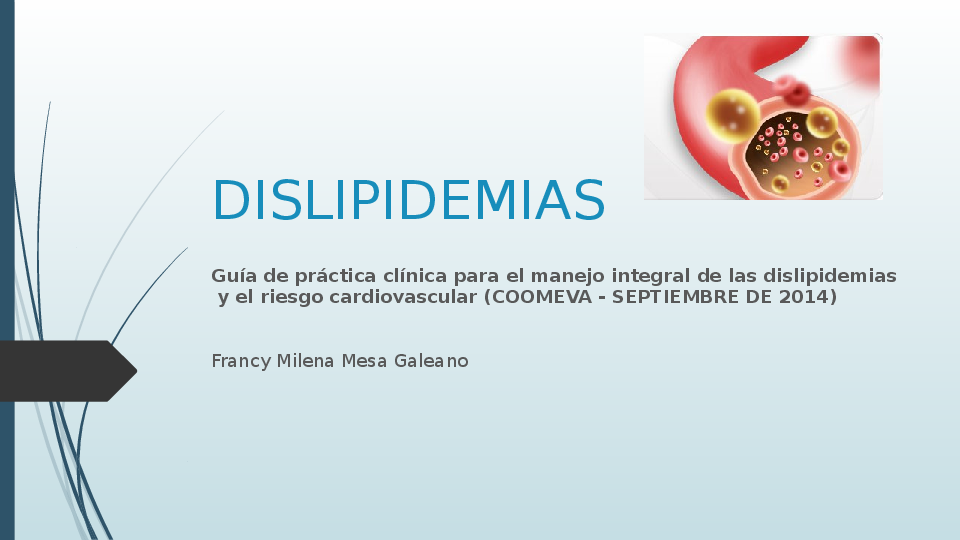 DISLIPIDEMIAS

Guía de práctica clínica para el manejo integral de las dislipidemias y el riesgo cardiovascular (COOMEVA - SEPTIEMBRE DE 2014)

Francy Milena Mesa Galeano